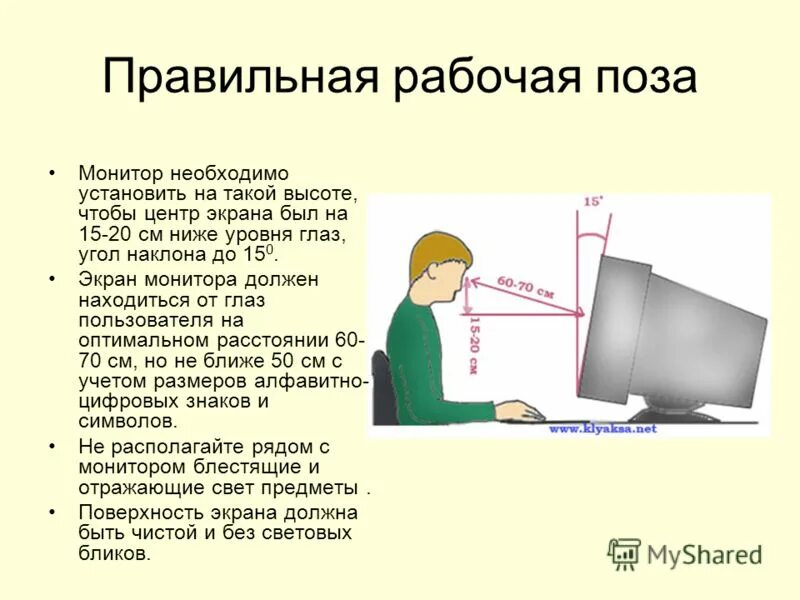 Правильная рабочая поза

• Монитор необходимо установить на такой высоте, чтобы центр экрана был на 15-20 см ниже уровня глаз, угол наклона до $15^0$.
• Экран монитора должен находиться от глаз пользователя на оптимальном расстоянии 60-70 см, но не ближе 50 см с учетом размеров алфавитно-цифровых знаков и символов.
• Не располагайте рядом с монитором блестящие и отражающие свет предметы .
• Поверхность экрана должна быть чистой и без световых бликов.

15°

60-70 см

15-20 см

www.klyaksa.net

MyShared